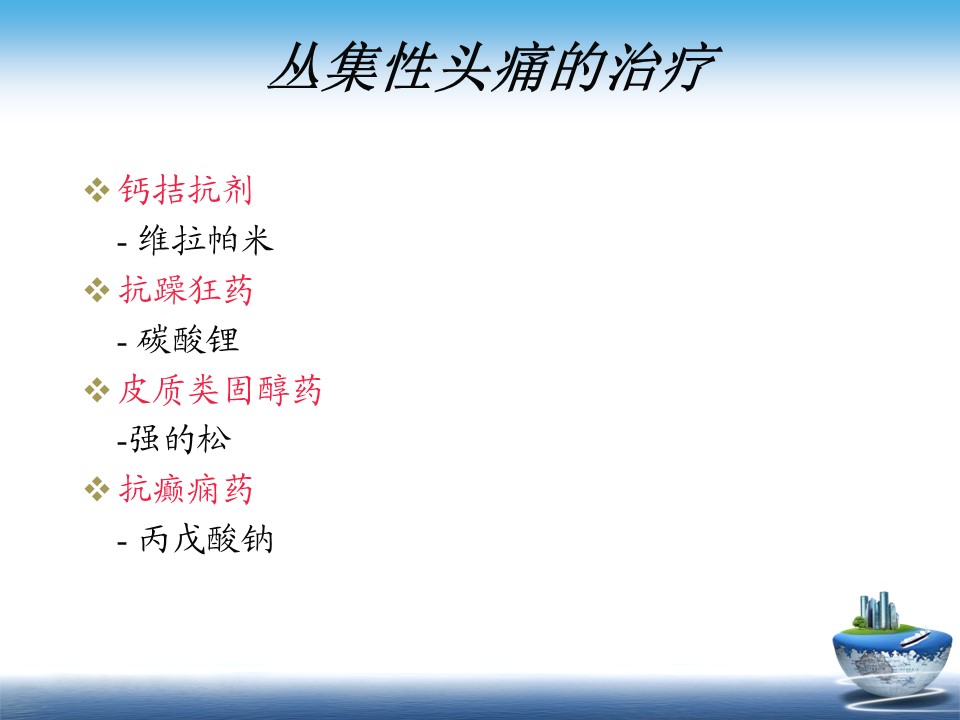 丛集性头痛的治疗

❖ 钙拮抗剂

- 维拉帕米

❖ 抗躁狂药

- 碳酸锂

❖ 皮质类固醇药

-强的松

❖ 抗癫痫药

- 丙戊酸钠